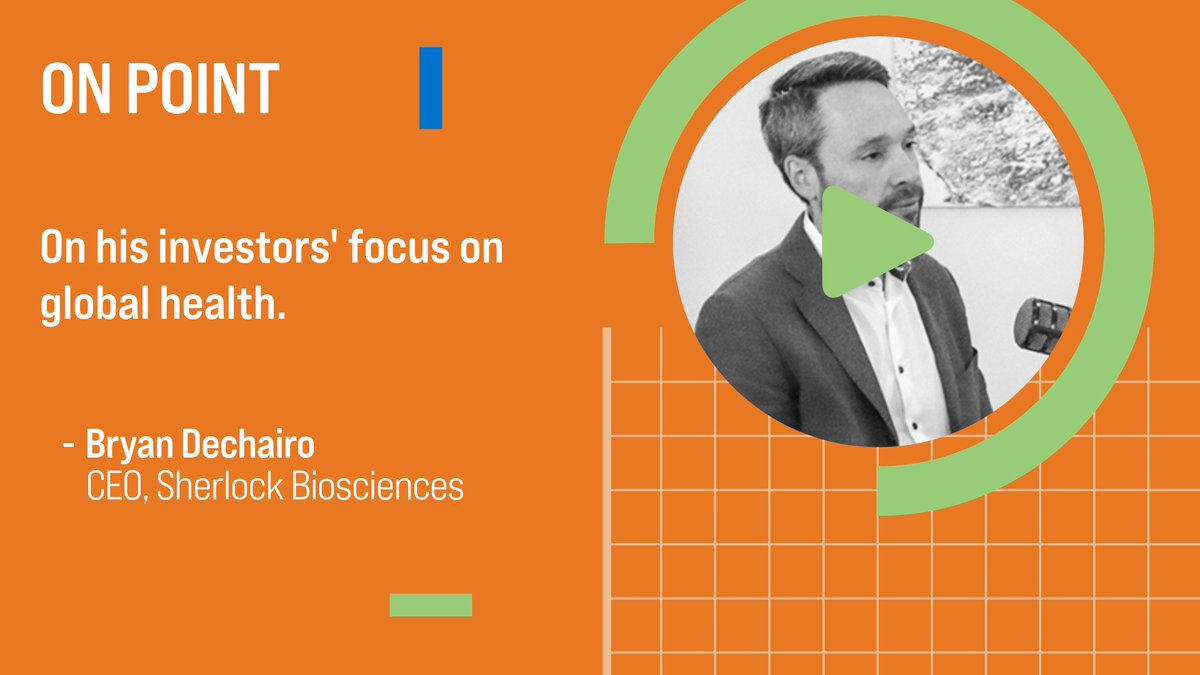 ON POINT

On his investors' focus on global health.

- Bryan Dechairo
CEO, Sherlock Biosciences